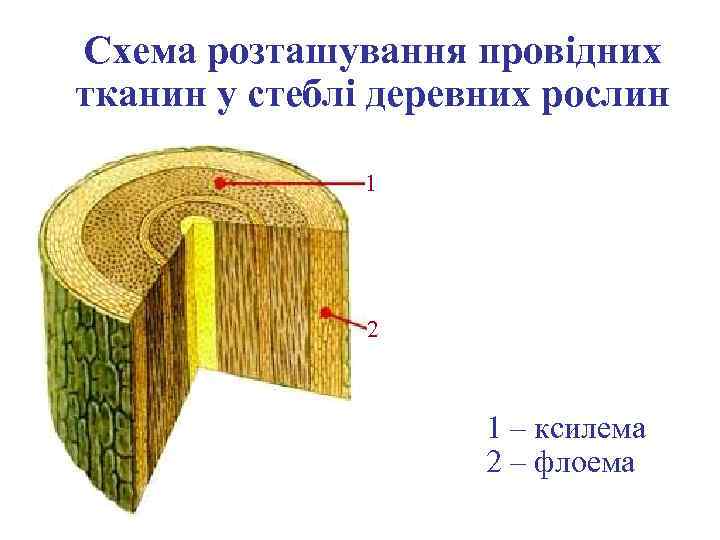 Схема розташування провідних тканин у стеблі деревних рослин

1

2

1 – ксилема
2 – флоема